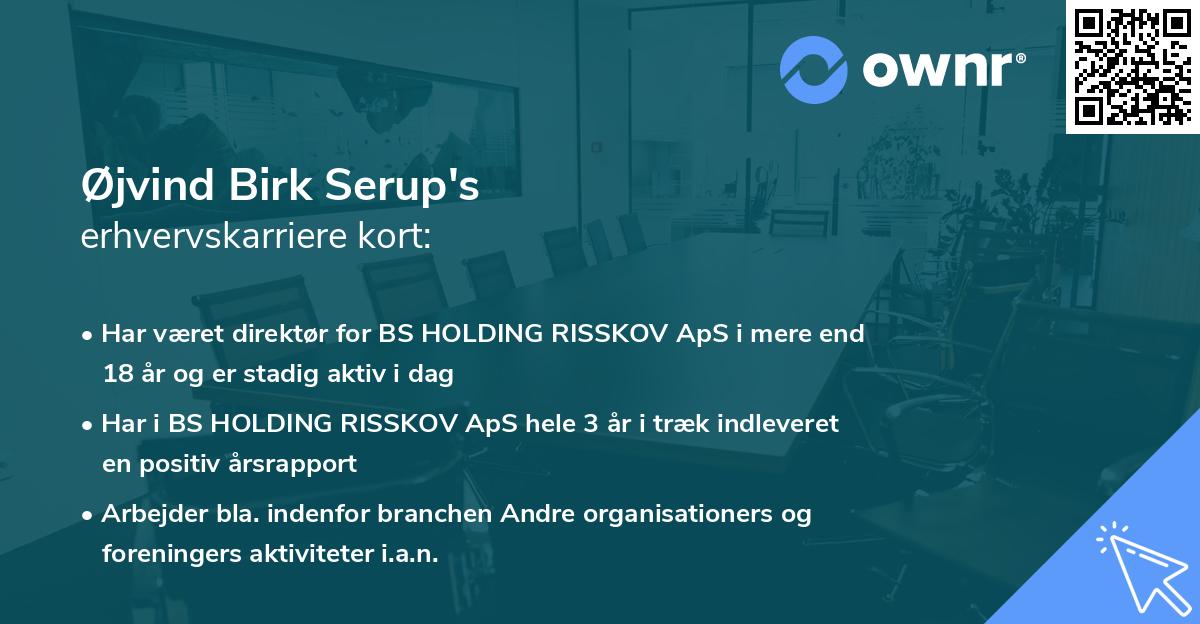 ownr®

Øjvind Birk Serup's
erhvervskarriere kort:

• Har været direktør for BS HOLDING RISSKOV ApS i mere end 18 år og er stadig aktiv i dag
• Har i BS HOLDING RISSKOV ApS hele 3 år i træk indleveret en positiv årsrapport
• Arbejder bla. indenfor branchen Andre organisationers og foreningers aktiviteter i.a.n.